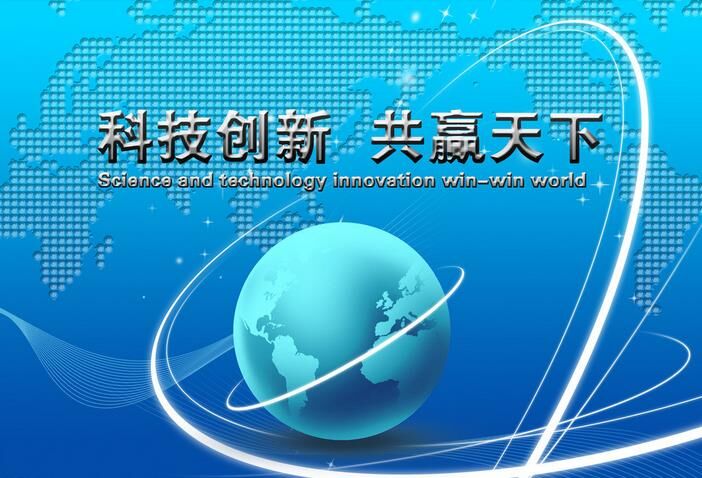 科技创新 共赢天下
Science and technology innovation win-win world